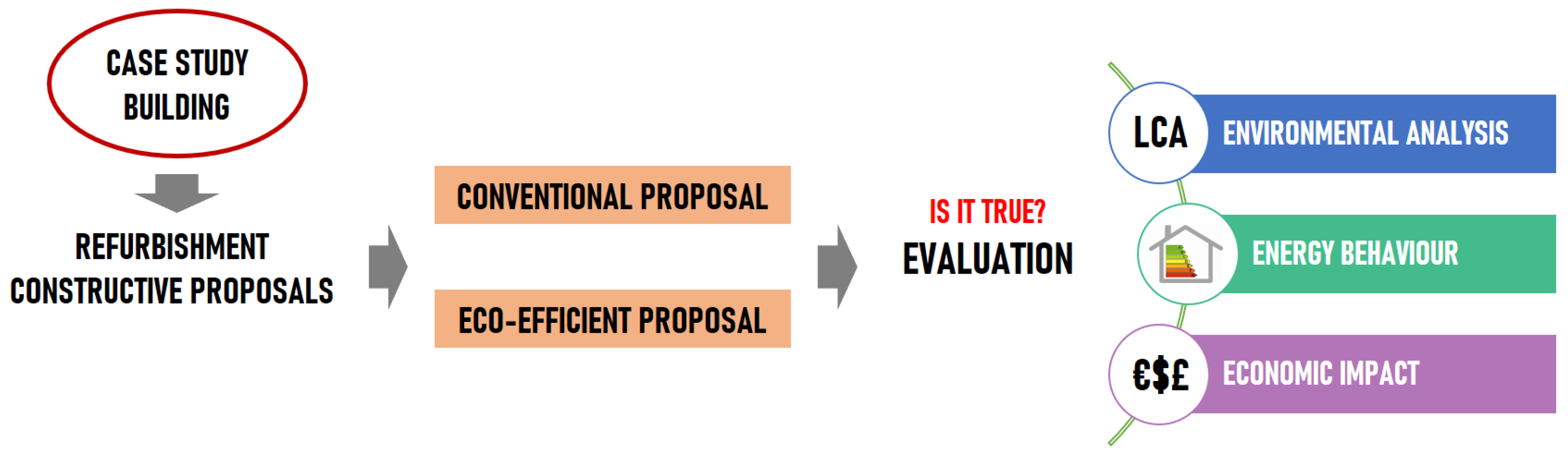 CASE STUDY BUILDING

REFURBISHMENT CONSTRUCTIVE PROPOSALS

CONVENTIONAL PROPOSAL

ECO-EFFICIENT PROPOSAL

IS IT TRUE?
EVALUATION

LCA ENVIRONMENTAL ANALYSIS

ENERGY BEHAVIOUR

€$£ ECONOMIC IMPACT